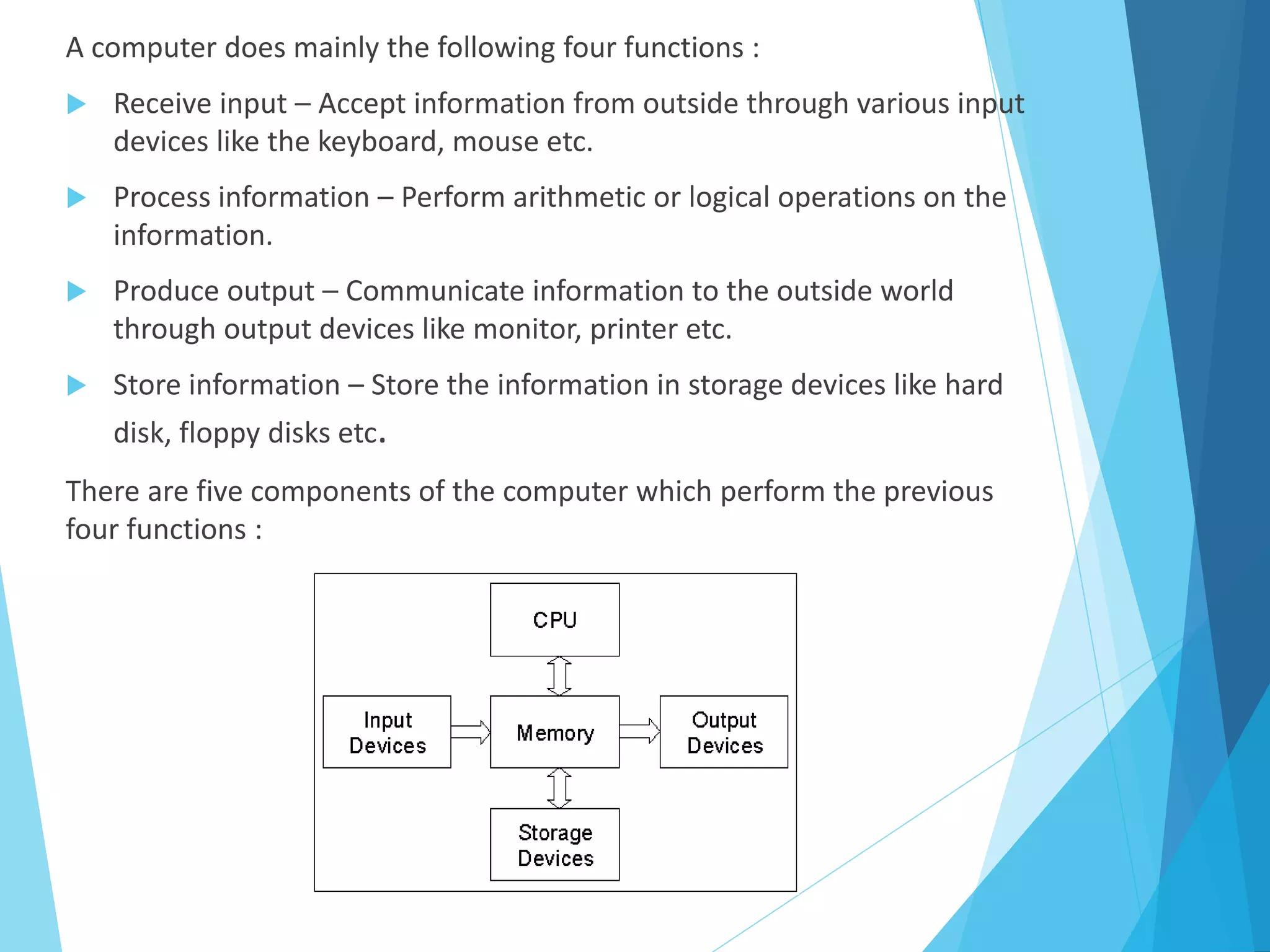 A computer does mainly the following four functions :

Receive input – Accept information from outside through various input devices like the keyboard, mouse etc.

Process information – Perform arithmetic or logical operations on the information.

Produce output – Communicate information to the outside world through output devices like monitor, printer etc.

Store information – Store the information in storage devices like hard disk, floppy disks etc.

There are five components of the computer which perform the previous four functions :

CPU

Input Devices

Memory

Output Devices

Storage Devices